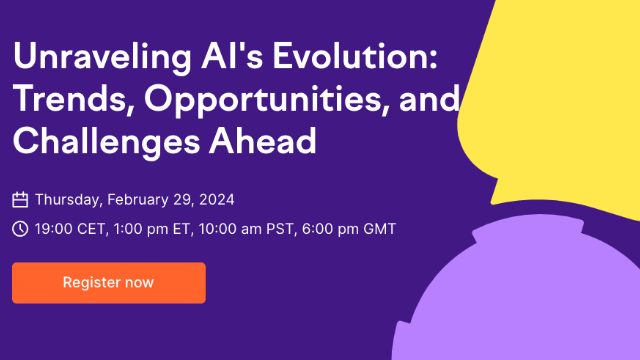 Unraveling AI's Evolution: Trends, Opportunities, and Challenges Ahead

Thursday, February 29, 2024

19:00 CET, 1:00 pm ET, 10:00 am PST, 6:00 pm GMT

Register now